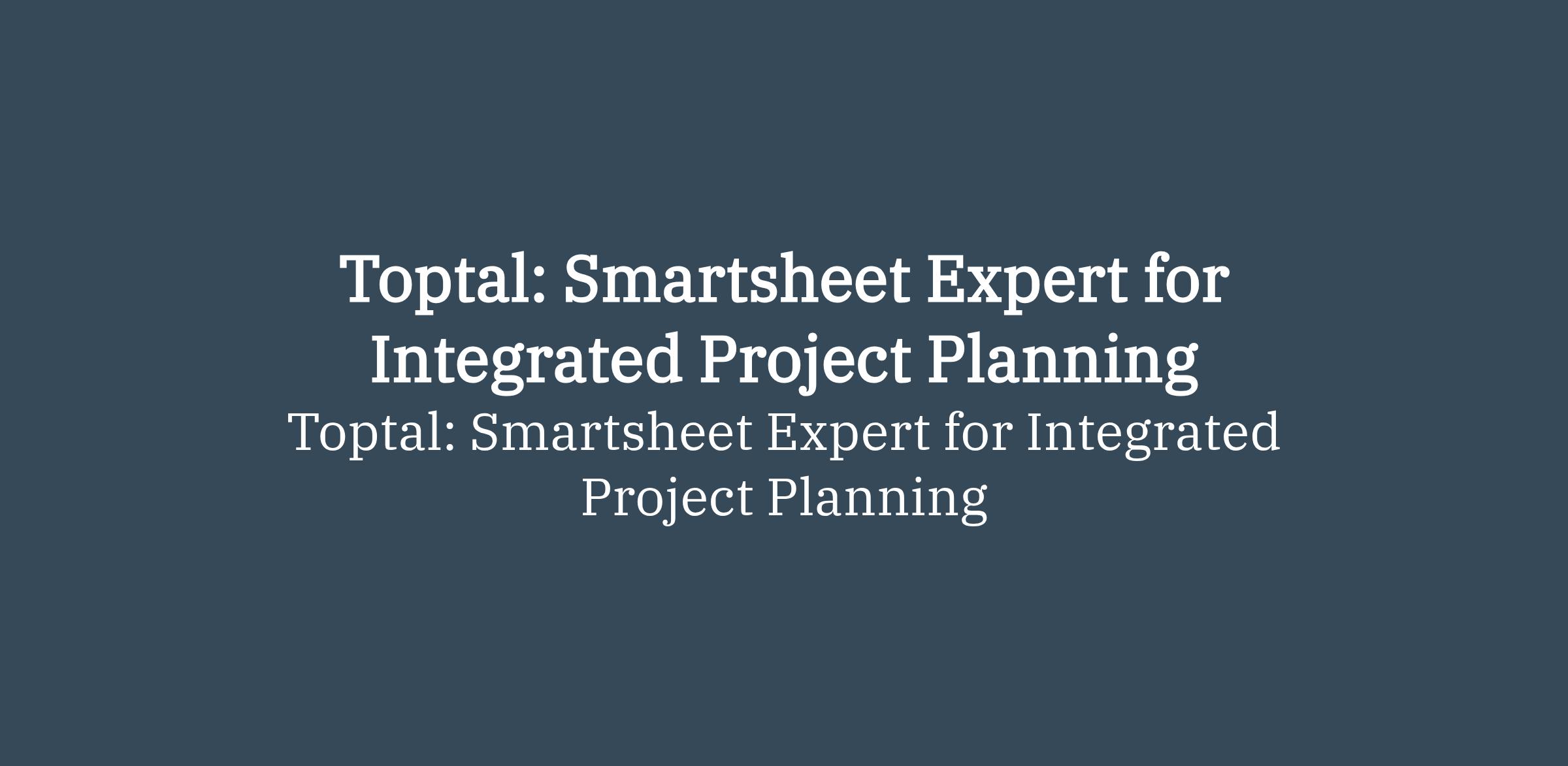 Toptal: Smartsheet Expert for Integrated Project Planning

Toptal: Smartsheet Expert for Integrated Project Planning